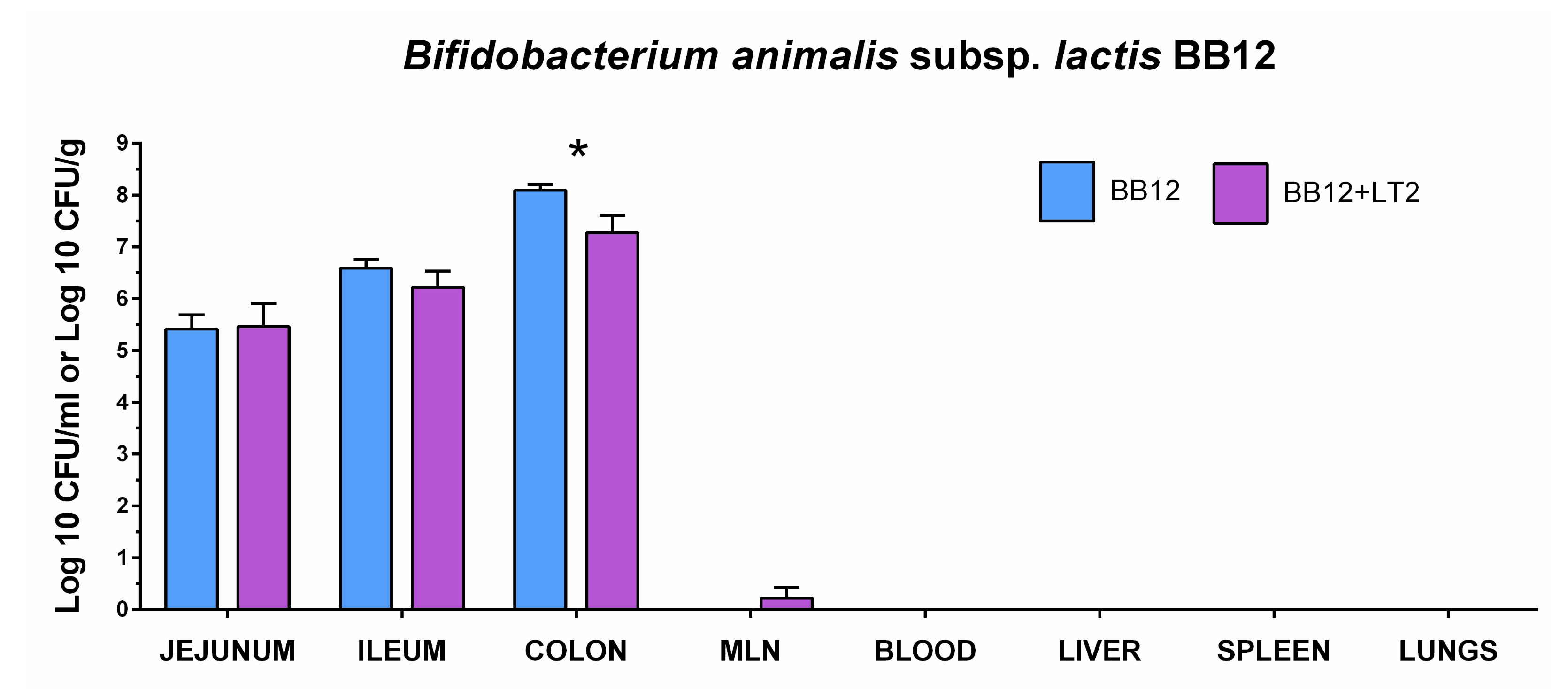 Bifidobacterium animalis subsp. lactis BB12

Log 10 CFU/ml or Log 10 CFU/g

9
8
7
6
5
4
3
2
1
0

*

BB12
BB12+LT2

JEJUNUM
ILEUM
COLON
MLN
BLOOD
LIVER
SPLEEN
LUNGS